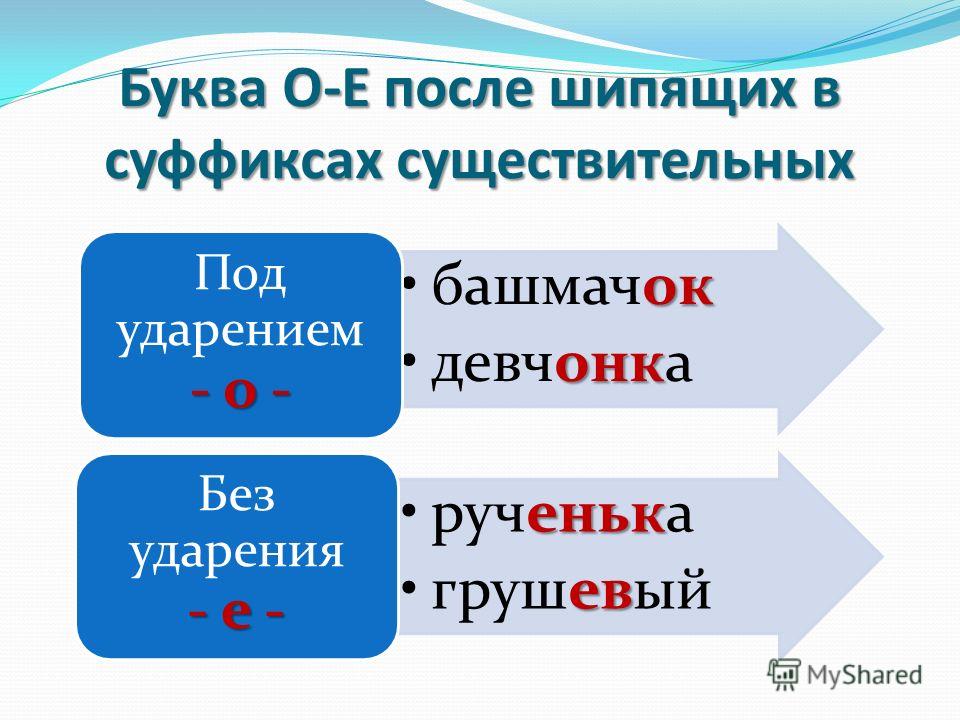 Буква О-Е после шипящих в суффиксах существительных

Под ударением
- о -

• башмачок
• девчонка

Без ударения
- е -

• рученька
• грушевый

MyShared